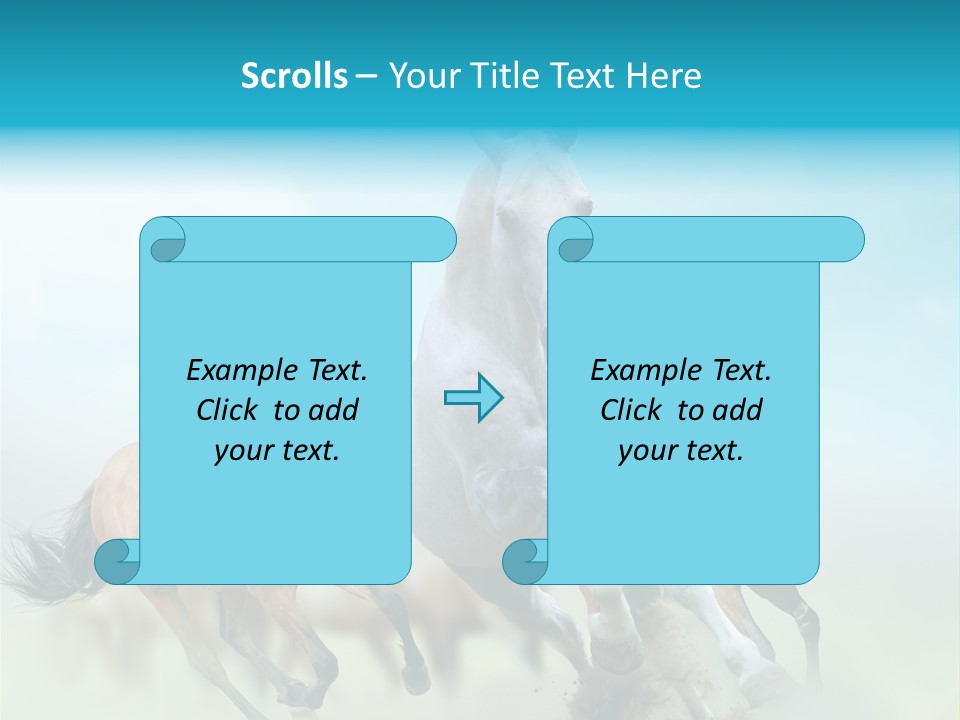 Scrolls – Your Title Text Here

Example Text. Click to add your text.

Example Text. Click to add your text.